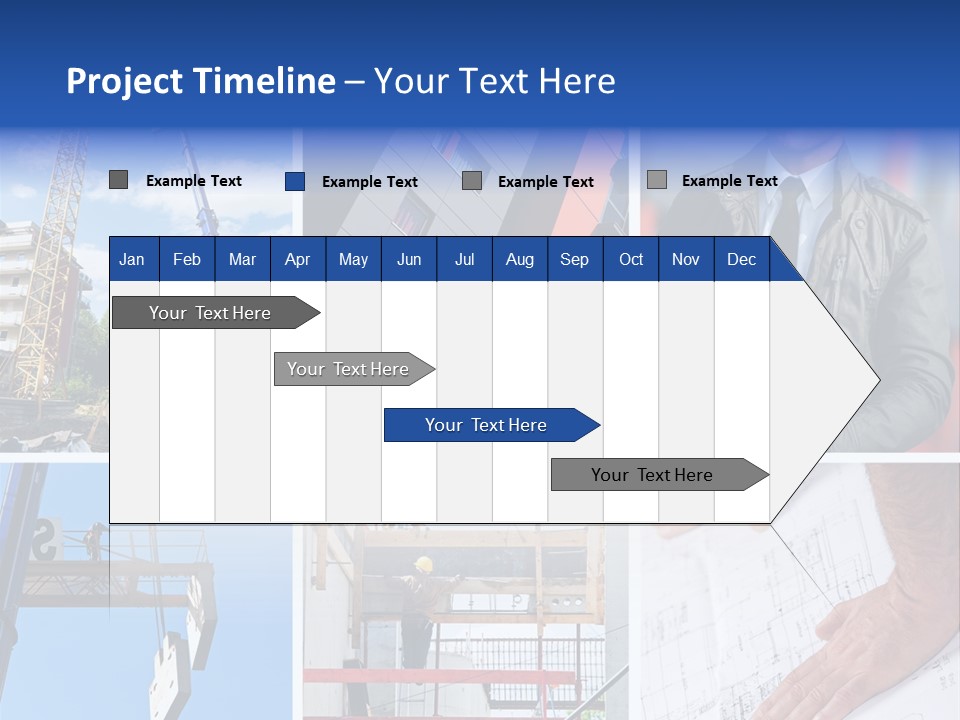 Project Timeline – Your Text Here

Example Text
Example Text
Example Text
Example Text

| Jan | Feb | Mar | Apr | May | Jun | Jul | Aug | Sep | Oct | Nov | Dec |
|---|---|---|---|---|---|---|---|---|---|---|---|

Your Text Here
Your Text Here
Your Text Here
Your Text Here